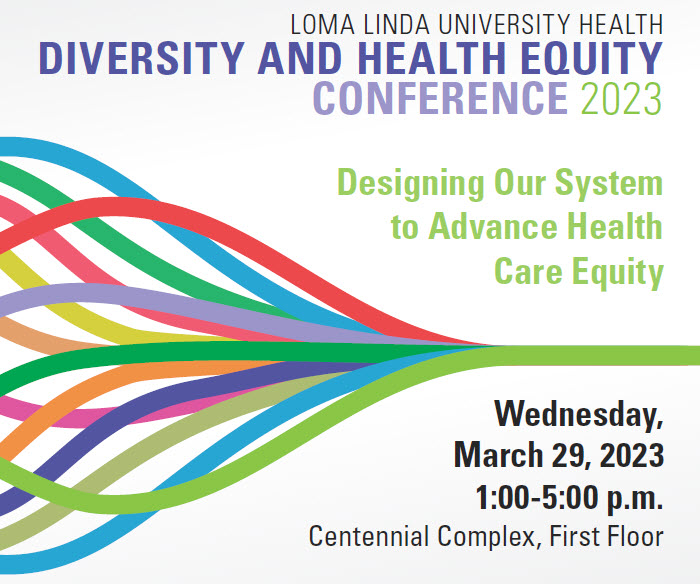 LOMA LINDA UNIVERSITY HEALTH
DIVERSITY AND HEALTH EQUITY
CONFERENCE 2023

Designing Our System to Advance Health Care Equity

Wednesday, March 29, 2023
1:00-5:00 p.m.
Centennial Complex, First Floor